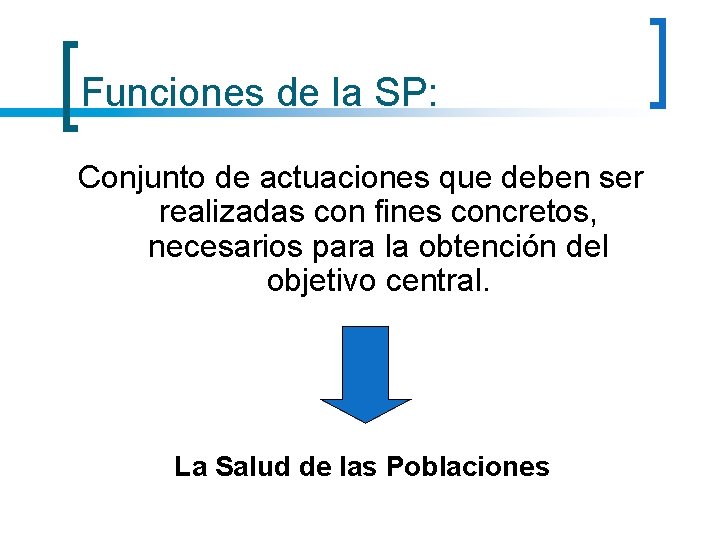 Funciones de la SP:

Conjunto de actuaciones que deben ser realizadas con fines concretos, necesarios para la obtención del objetivo central.

La Salud de las Poblaciones